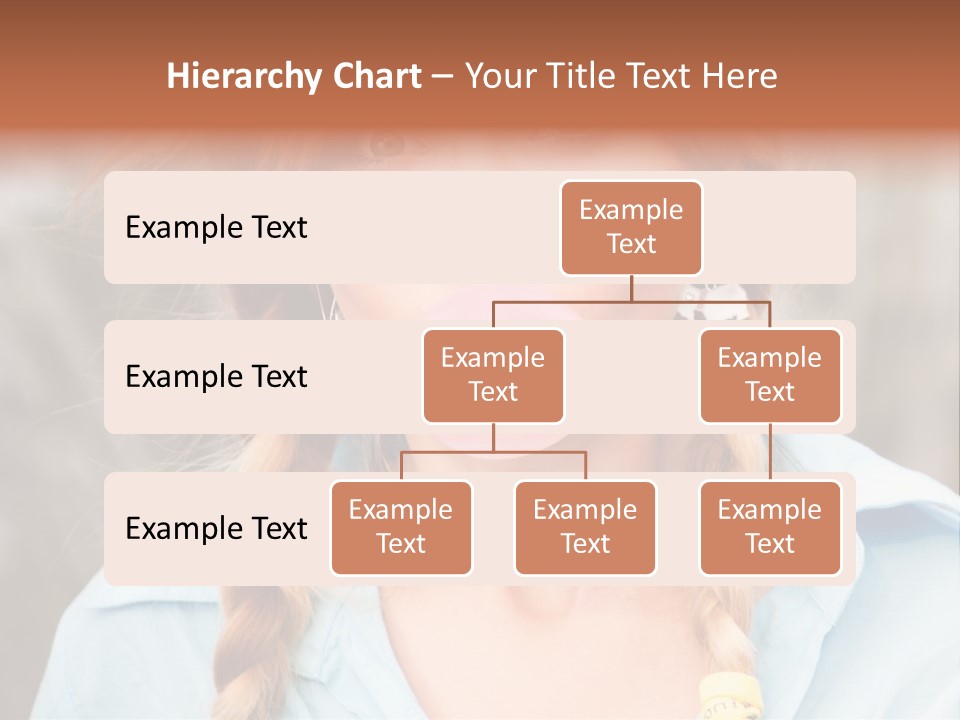 Hierarchy Chart – Your Title Text Here

Example Text

Example Text

Example Text

Example Text

Example Text

Example Text

Example Text

Example Text

Example Text